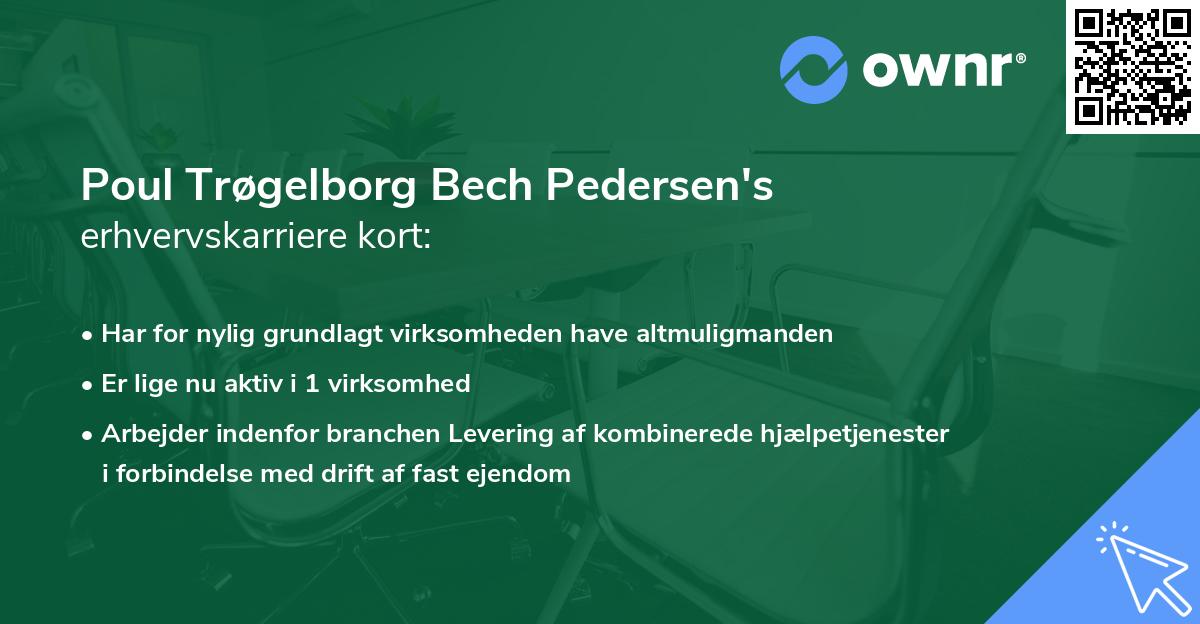 ownr®

Poul Trøgelborg Bech Pedersen's
erhvervskarriere kort:

• Har for nylig grundlagt virksomheden have altmuligmanden
• Er lige nu aktiv i 1 virksomhed
• Arbejder indenfor branchen Levering af kombinerede hjælpetjenester i forbindelse med drift af fast ejendom